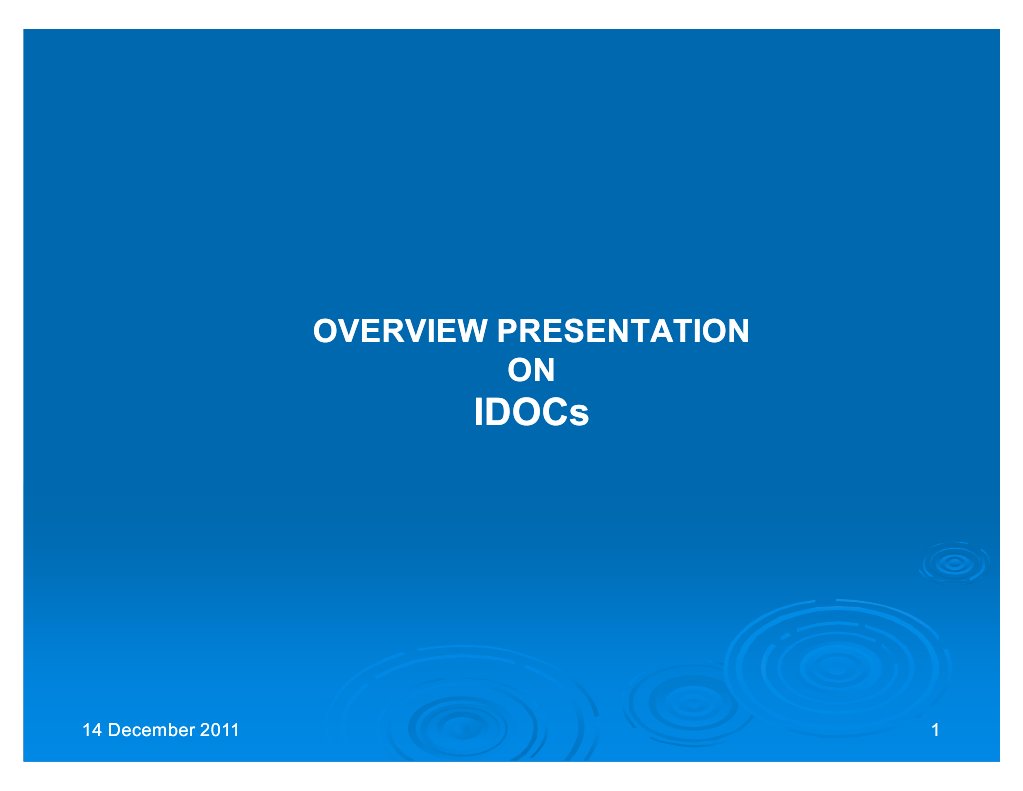 OVERVIEW PRESENTATION
ON
IDOCs

14 December 2011

1